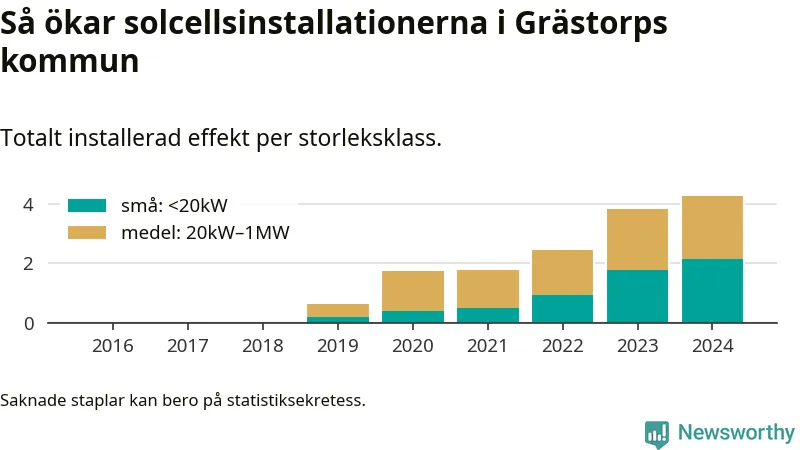 Så ökar solcellsinstallationerna i Grästorps kommun

Totalt installerad effekt per storleksklass.

små: <20kW
medel: 20kW–1MW

4
2
0

2016
2017
2018
2019
2020
2021
2022
2023
2024

Saknade staplar kan bero på statistiksekretess.

Newsworthy